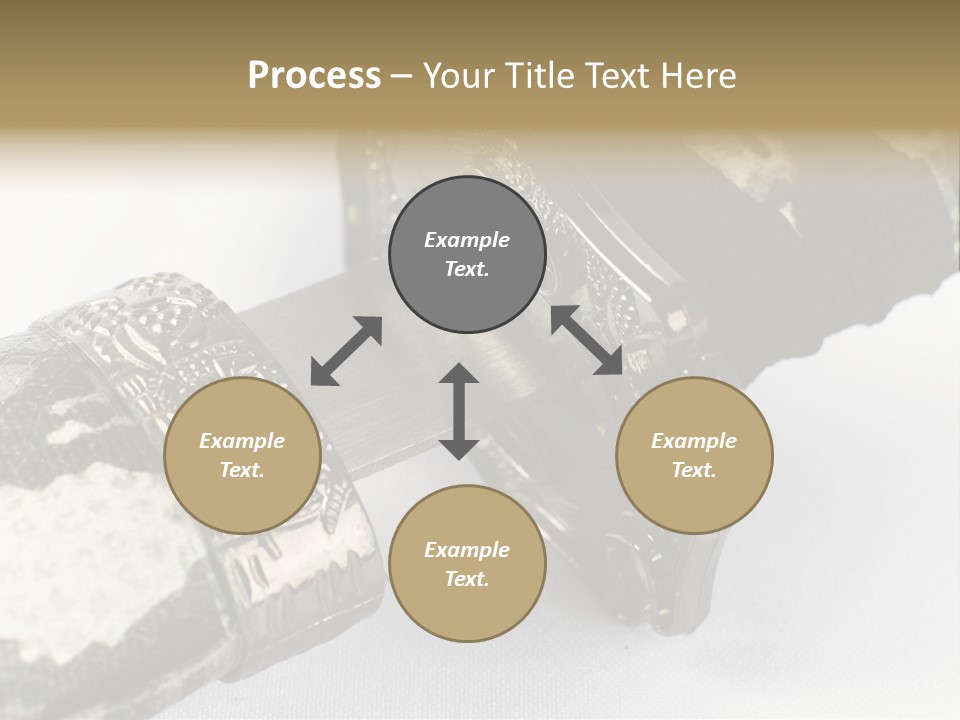 Process – Your Title Text Here

Example Text.

Example Text.

Example Text.

Example Text.